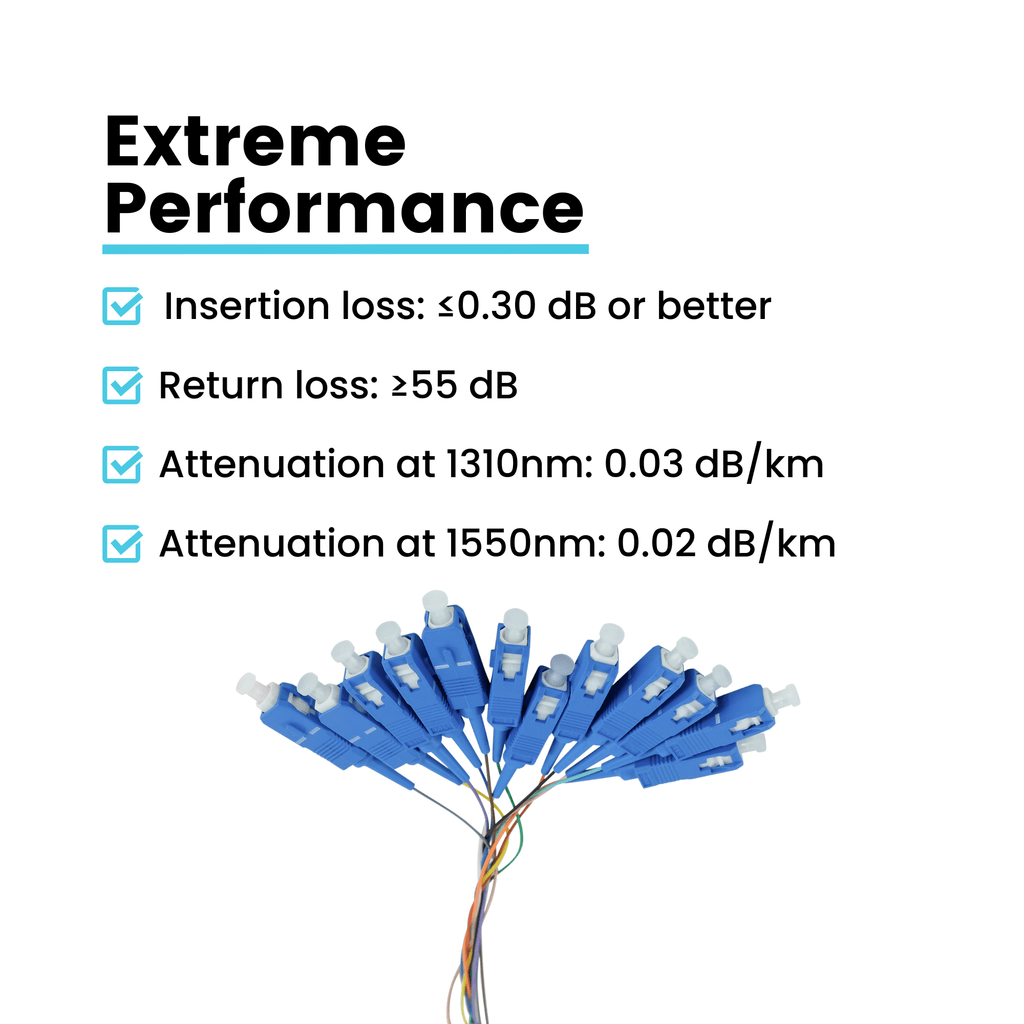 Extreme Performance

Insertion loss: ≤0.30 dB or better

Return loss: ≥55 dB

Attenuation at 1310nm: 0.03 dB/km

Attenuation at 1550nm: 0.02 dB/km